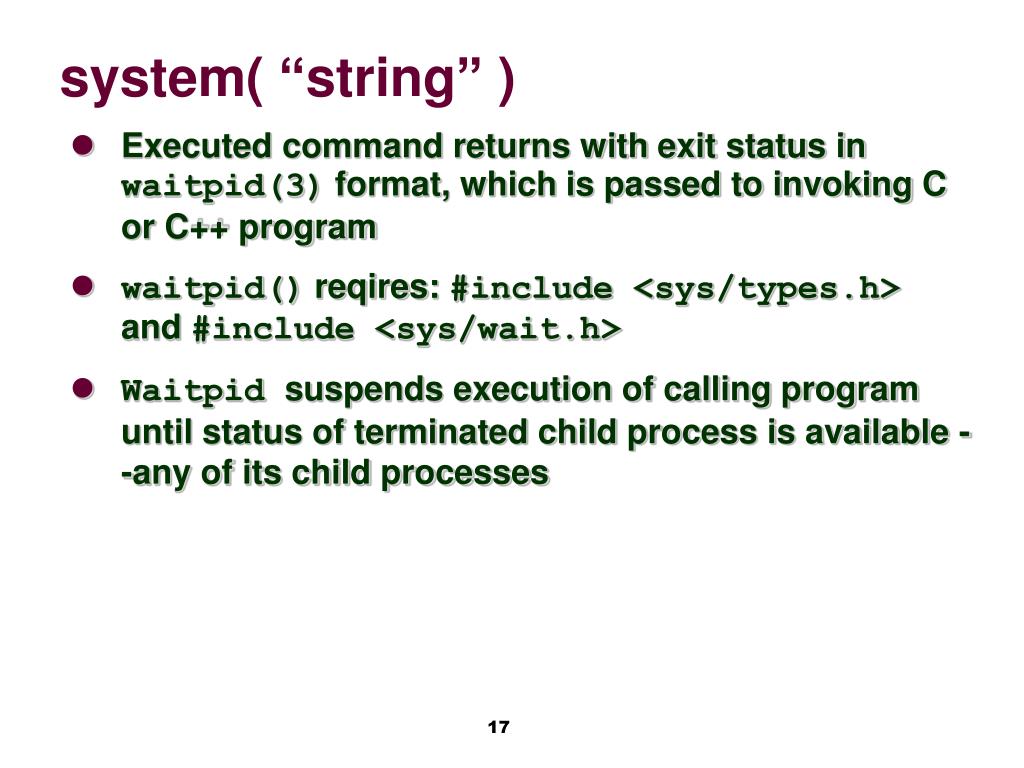 system( “string” )

- Executed command returns with exit status in waitpid(3) format, which is passed to invoking C or C++ program

- waitpid() reqires: #include <sys/types.h> and #include <sys/wait.h>

- Waitpid suspends execution of calling program until status of terminated child process is available --any of its child processes

17